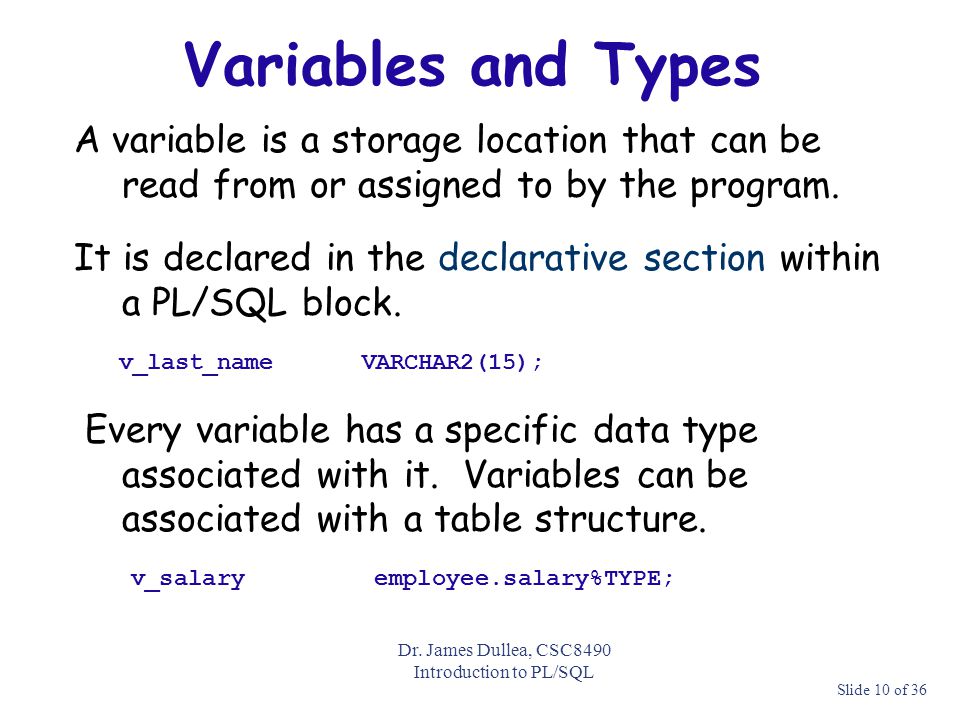 Variables and Types

A variable is a storage location that can be read from or assigned to by the program.

It is declared in the declarative section within a PL/SQL block.

v_last_name      VARCHAR2(15);

Every variable has a specific data type associated with it. Variables can be associated with a table structure.

v_salary      employee.salary%TYPE;

Dr. James Dullea, CSC8490
Introduction to PL/SQL

Slide 10 of 36